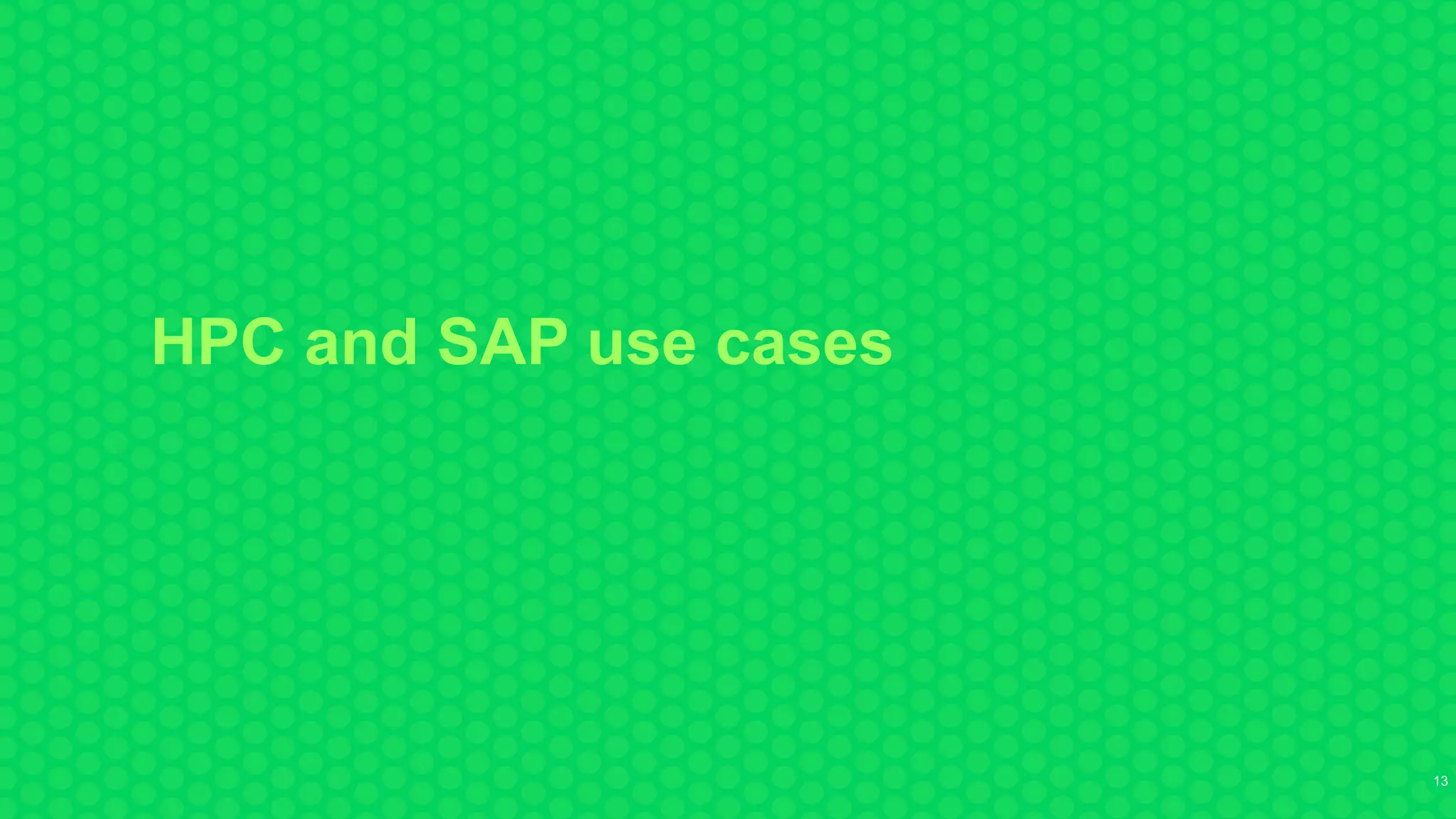 HPC and SAP use cases

13